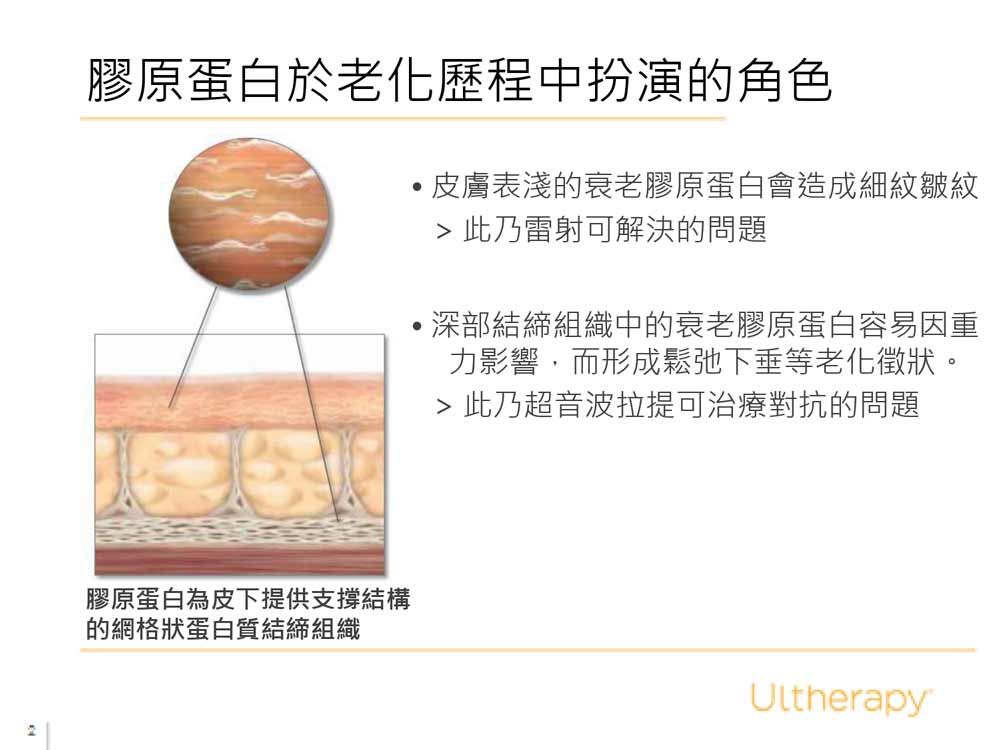 膠原蛋白於老化歷程中扮演的角色

• 皮膚表淺的衰老膠原蛋白會造成細紋皺紋
> 此乃雷射可解決的問題

• 深部結締組織中的衰老膠原蛋白容易因重力影響，而形成鬆弛下垂等老化徵狀。
> 此乃超音波拉提可治療對抗的問題

膠原蛋白為皮下提供支撐結構的網格狀蛋白質結締組織

Ultherapy

2